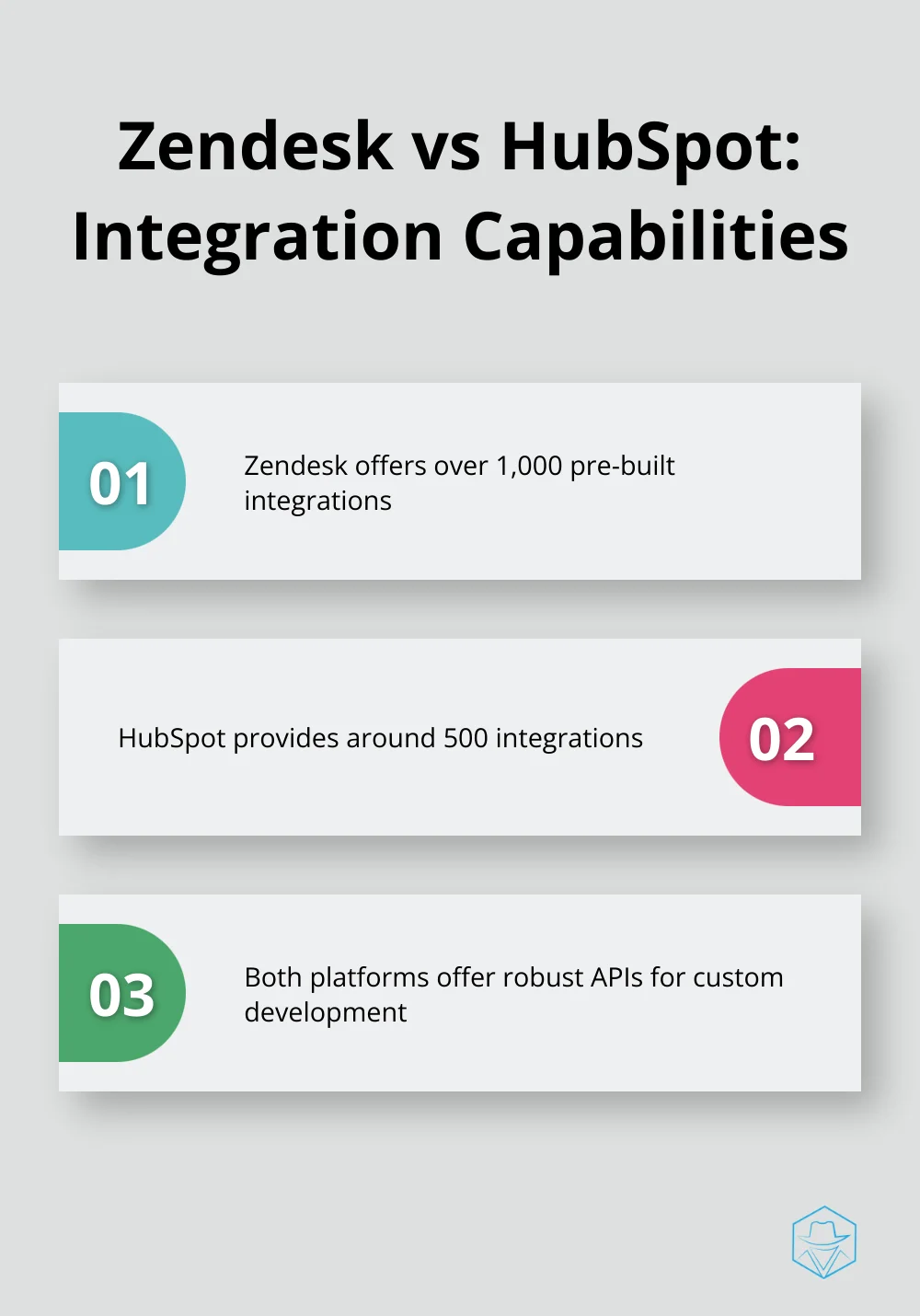 Zendesk vs HubSpot: Integration Capabilities

01

Zendesk offers over 1,000 pre-built integrations

HubSpot provides around 500 integrations

02

03

Both platforms offer robust APIs for custom development